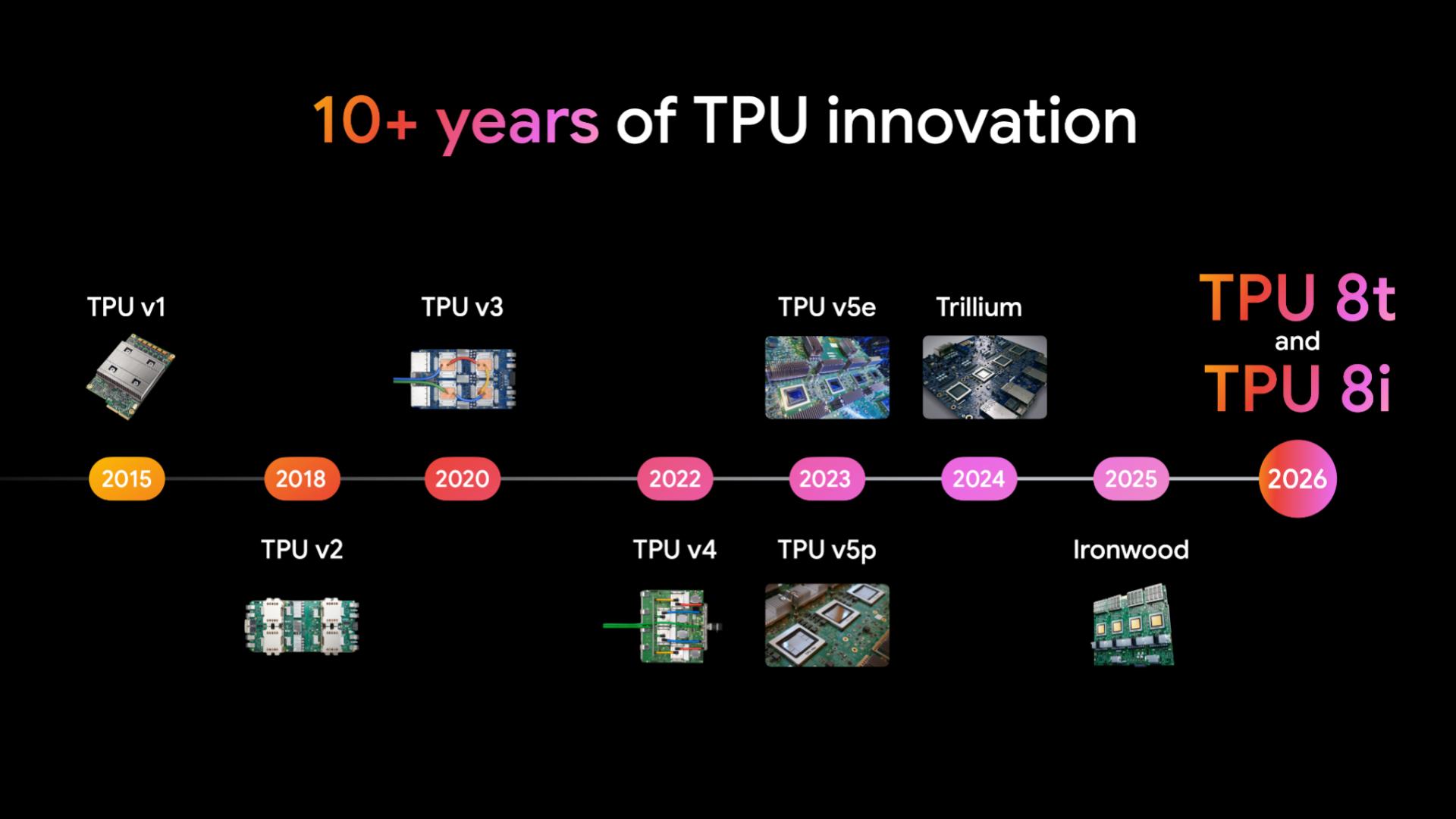 10+ years of TPU innovation

TPU v1

TPU v3

TPU v5e

Trillium

TPU 8t
and
TPU 8i

2015 2018 2020 2022 2023 2024 2025 2026

TPU v2

TPU v4

TPU v5p

Ironwood